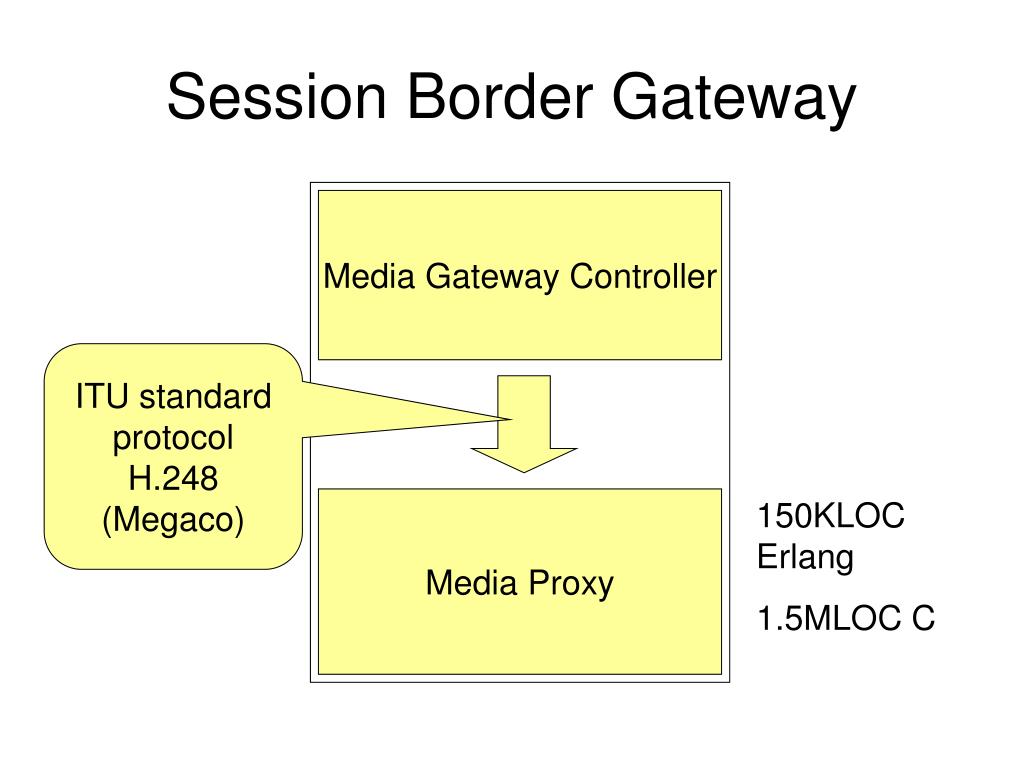 Session Border Gateway

Media Gateway Controller

ITU standard protocol H.248 (Megaco)

Media Proxy

150KLOC Erlang

1.5MLOC C